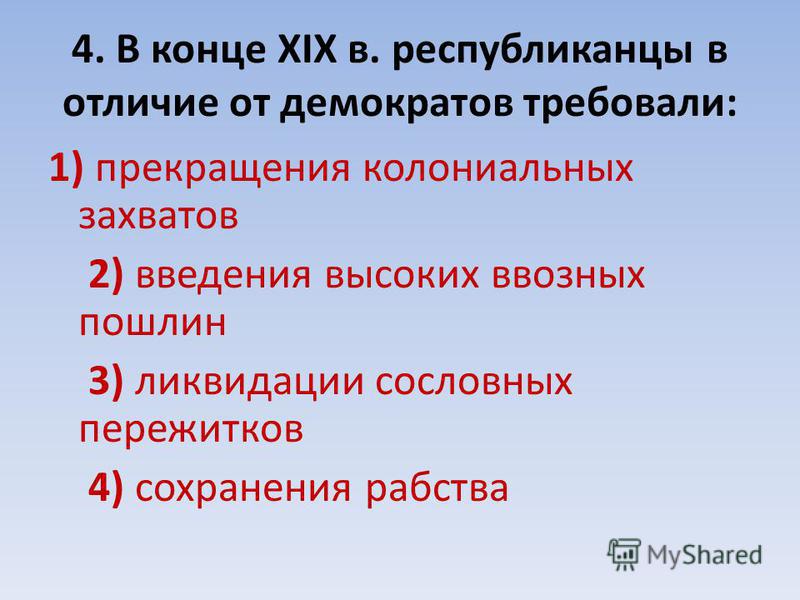 4. В конце XIX в. республиканцы в отличие от демократов требовали:

1) прекращения колониальных захватов

2) введения высоких ввозных пошлин

3) ликвидации сословных пережитков

4) сохранения рабства

MyShared